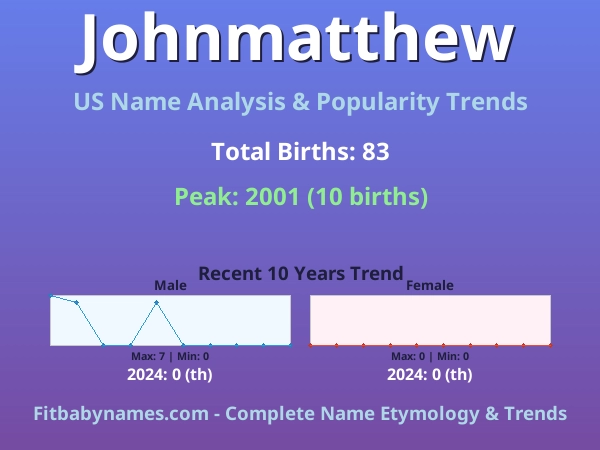 Johnmatthew

US Name Analysis & Popularity Trends

Total Births: 83

Peak: 2001 (10 births)

Recent 10 Years Trend

Male

Max: 7 | Min: 0

2024: 0 (th)

Female

Max: 0 | Min: 0

2024: 0 (th)

Fitbabynames.com - Complete Name Etymology & Trends